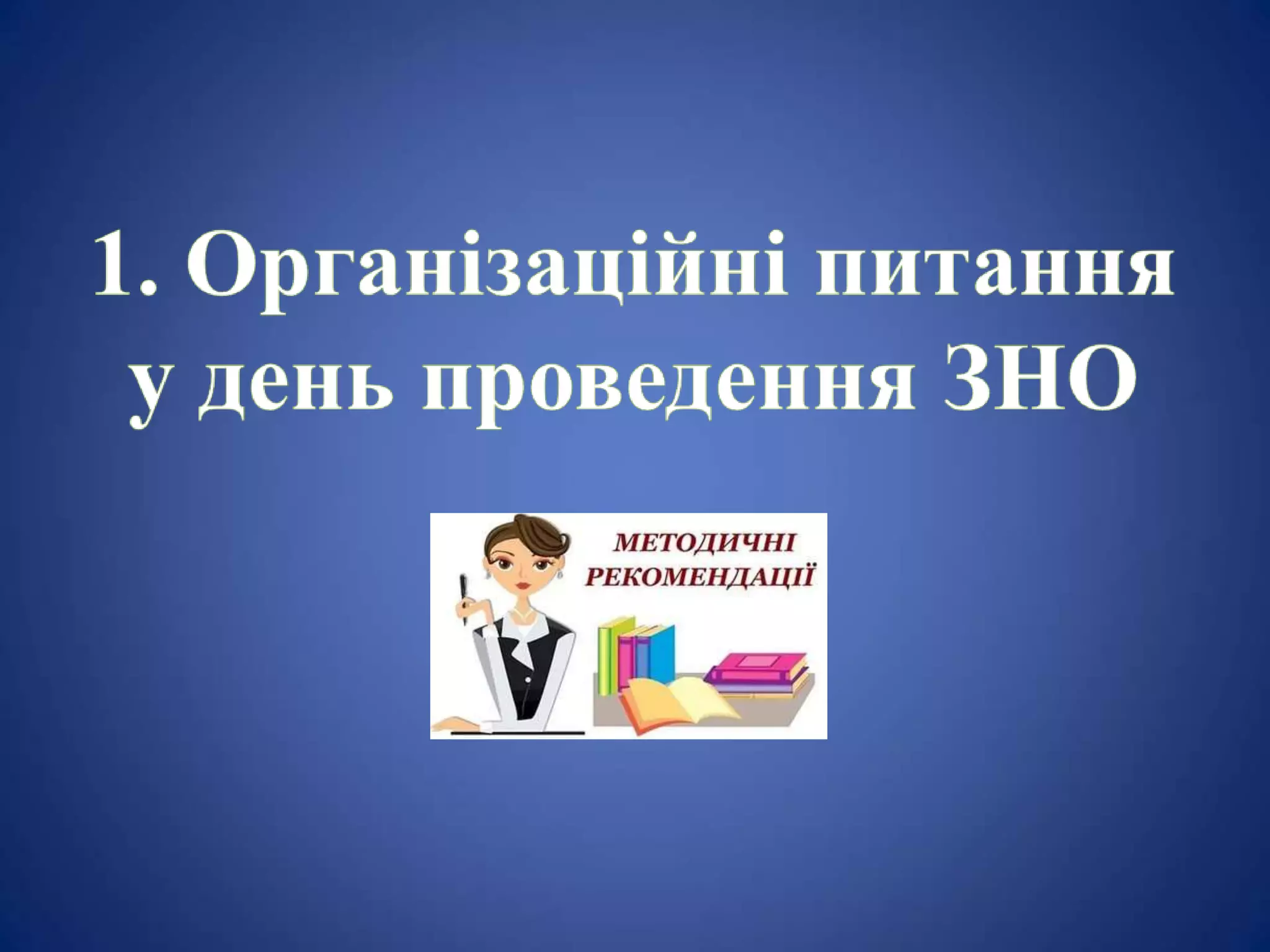 1. Організаційні питання у день проведення ЗНО

МЕТОДИЧНІ РЕКОМЕНДАЦІЇ